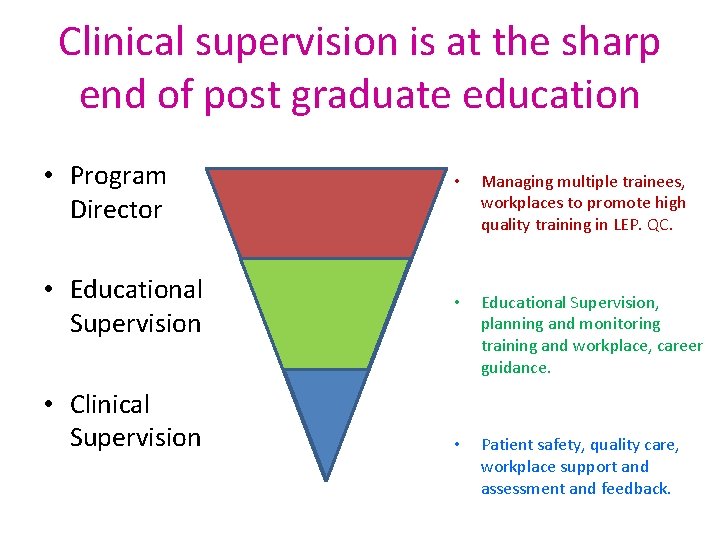 Clinical supervision is at the sharp end of post graduate education

• Program Director

• Educational Supervision

• Clinical Supervision

• Managing multiple trainees, workplaces to promote high quality training in LEP. QC.

• Educational Supervision, planning and monitoring training and workplace, career guidance.

• Patient safety, quality care, workplace support and assessment and feedback.